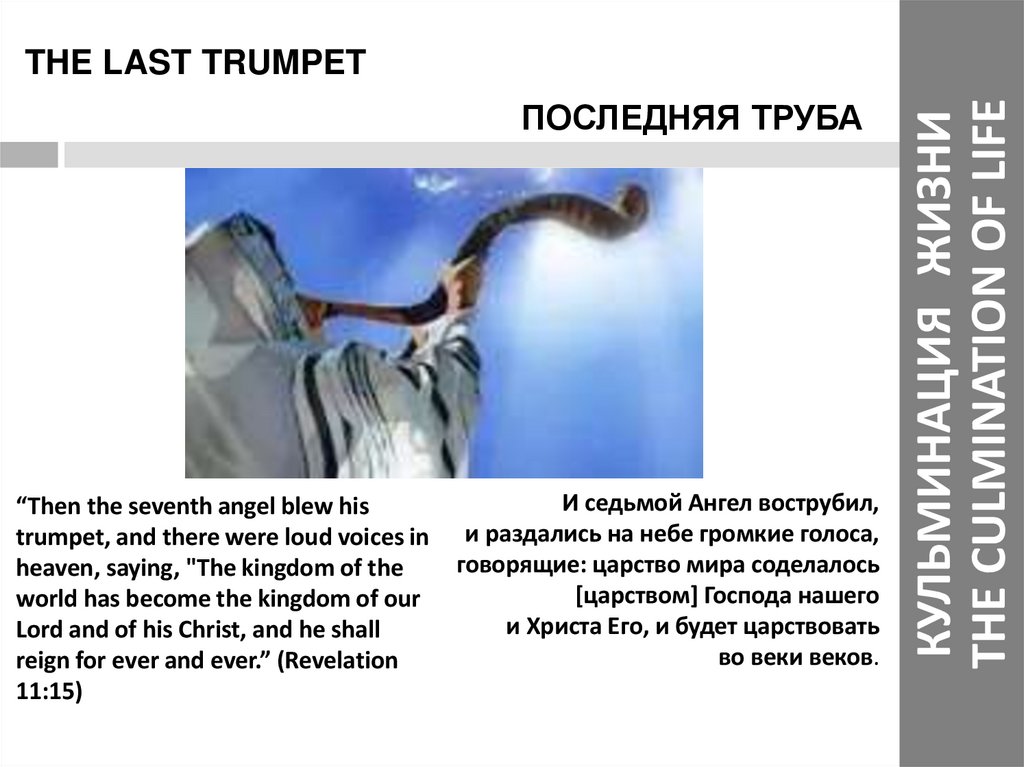 THE LAST TRUMPET

ПОСЛЕДНЯЯ ТРУБА

“Then the seventh angel blew his trumpet, and there were loud voices in heaven, saying, "The kingdom of the world has become the kingdom of our Lord and of his Christ, and he shall reign for ever and ever.” (Revelation 11:15)

И седьмой Ангел вострубил, и раздались на небе громкие голоса, говорящие: царство мира соделалось [царством] Господа нашего и Христа Его, и будет царствовать во веки веков.

КУЛЬМИНАЦИЯ ЖИЗНИ
THE CULMINATION OF LIFE